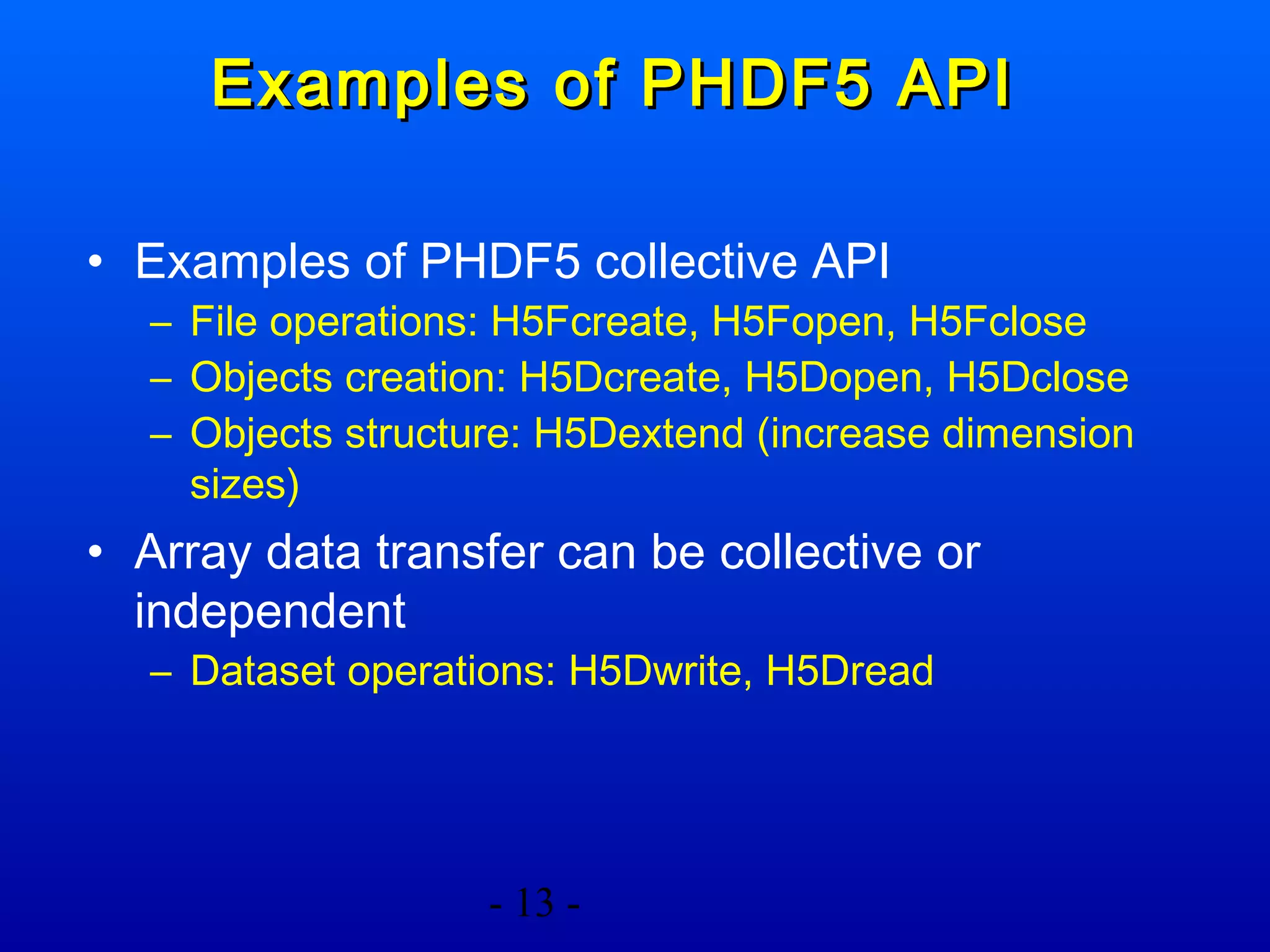 Examples of PHDF5 API

• Examples of PHDF5 collective API
– File operations: H5Fcreate, H5Fopen, H5Fclose
– Objects creation: H5Dcreate, H5Dopen, H5Dclose
– Objects structure: H5Dextend (increase dimension sizes)

• Array data transfer can be collective or independent
– Dataset operations: H5Dwrite, H5Dread

- 13 -